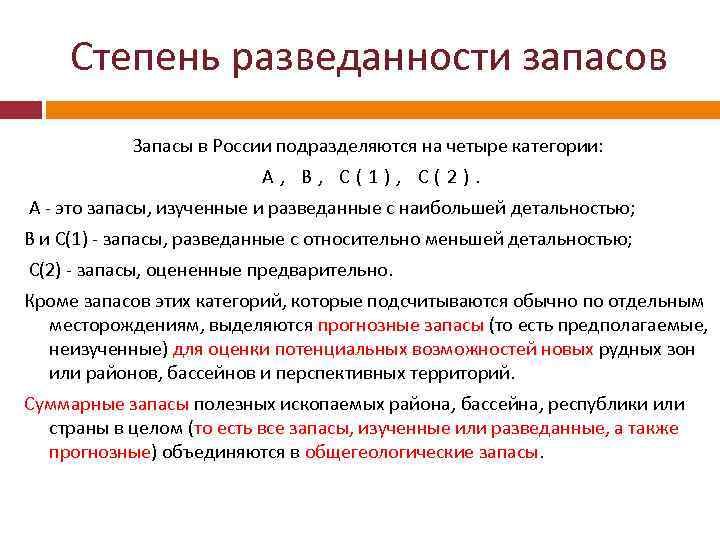 Степень разведанности запасов

Запасы в России подразделяются на четыре категории:

А , В , С ( 1 ) , С ( 2 ) .

А - это запасы, изученные и разведанные с наибольшей детальностью;

В и С(1) - запасы, разведанные с относительно меньшей детальностью;

С(2) - запасы, оцененные предварительно.

Кроме запасов этих категорий, которые подсчитываются обычно по отдельным месторождениям, выделяются прогнозные запасы (то есть предполагаемые, неизученные) для оценки потенциальных возможностей новых рудных зон или районов, бассейнов и перспективных территорий.

Суммарные запасы полезных ископаемых района, бассейна, республики или страны в целом (то есть все запасы, изученные или разведанные, а также прогнозные) объединяются в общегеологические запасы.